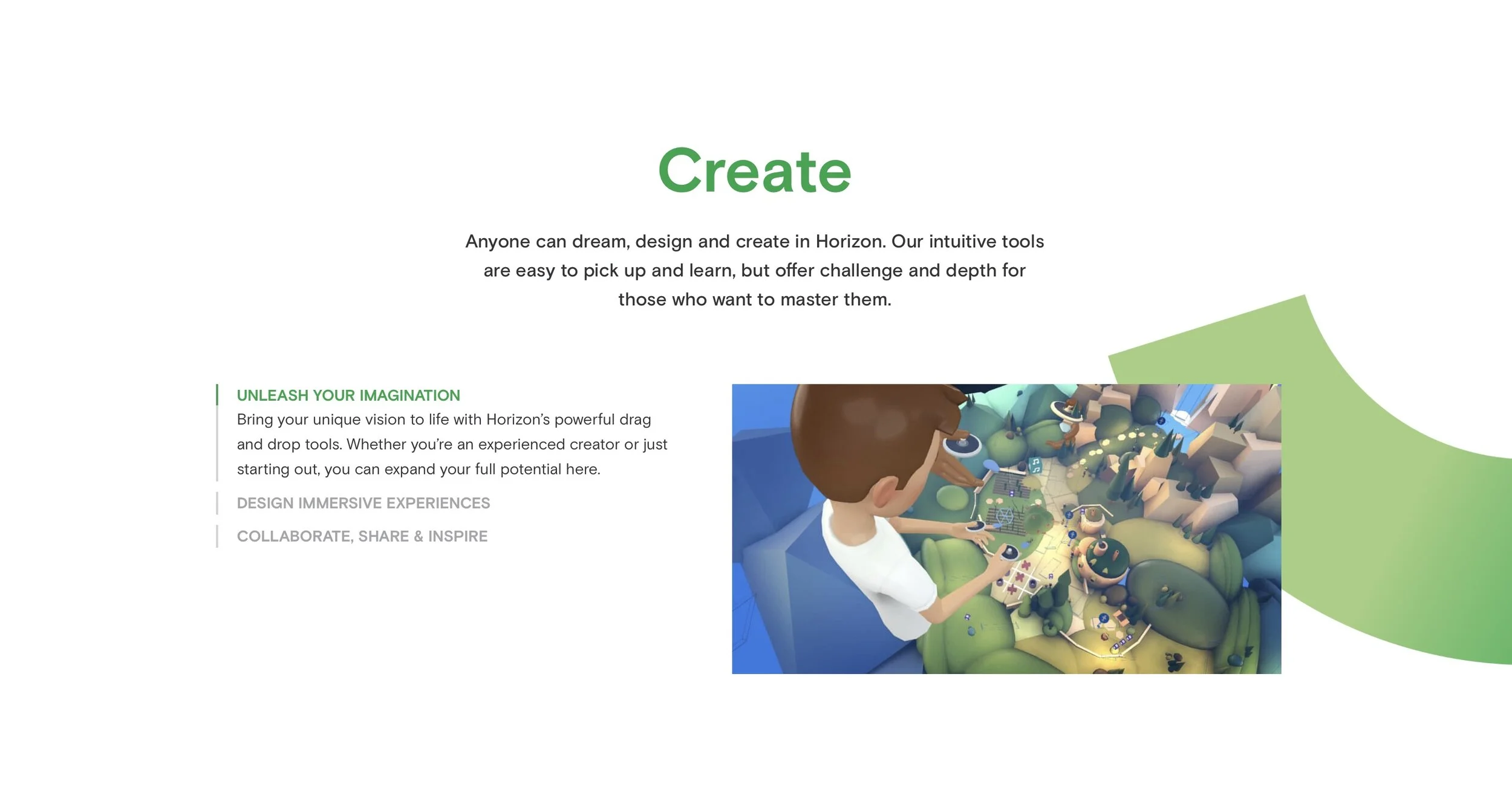 Create

Anyone can dream, design and create in Horizon. Our intuitive tools are easy to pick up and learn, but offer challenge and depth for those who want to master them.

UNLEASH YOUR IMAGINATION

Bring your unique vision to life with Horizon's powerful drag and drop tools. Whether you're an experienced creator or just starting out, you can expand your full potential here.

DESIGN IMMERSIVE EXPERIENCES

COLLABORATE, SHARE & INSPIRE